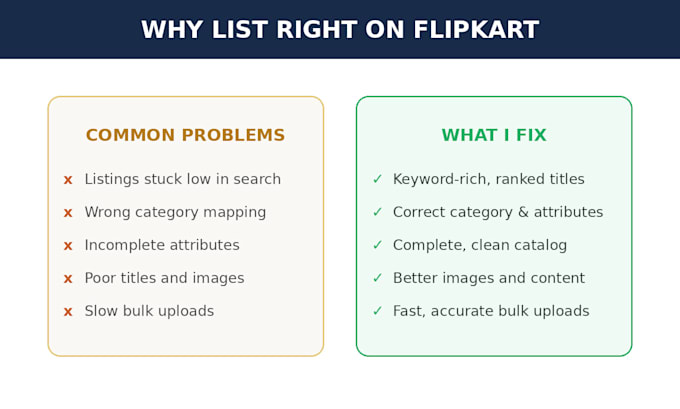 WHY LIST RIGHT ON FLIPKART

COMMON PROBLEMS

x Listings stuck low in search
x Wrong category mapping
x Incomplete attributes
x Poor titles and images
x Slow bulk uploads

WHAT I FIX

✓ Keyword-rich, ranked titles
✓ Correct category & attributes
✓ Complete, clean catalog
✓ Better images and content
✓ Fast, accurate bulk uploads